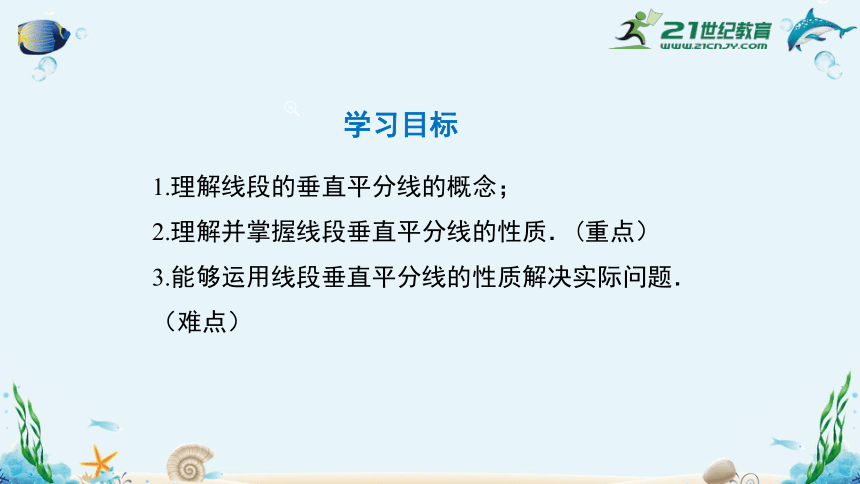 21世纪教育
www.21cnjy.com

学习目标

1.理解线段的垂直平分线的概念；

2.理解并掌握线段垂直平分线的性质.（重点）

3.能够运用线段垂直平分线的性质解决实际问题.（难点）